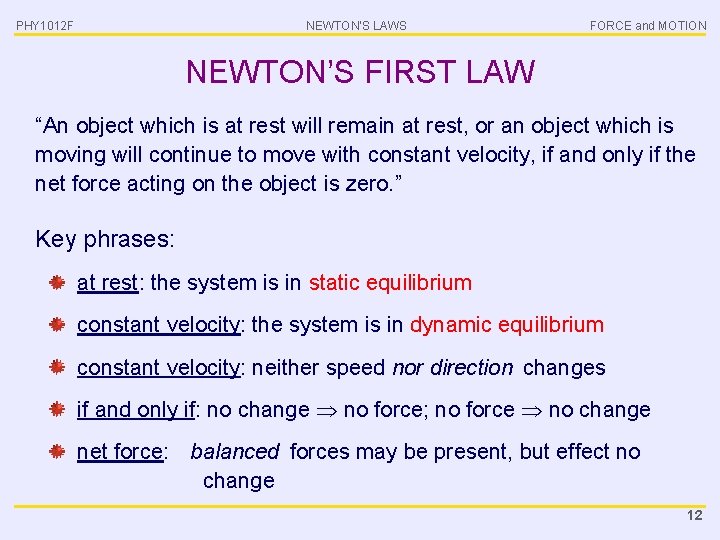 PHY1012F NEWTON'S LAWS FORCE and MOTION

NEWTON'S FIRST LAW

"An object which is at rest will remain at rest, or an object which is moving will continue to move with constant velocity, if and only if the net force acting on the object is zero."

Key phrases:

at rest: the system is in static equilibrium

constant velocity: the system is in dynamic equilibrium

constant velocity: neither speed nor direction changes

if and only if: no change $\Rightarrow$ no force; no force $\Rightarrow$ no change

net force: balanced forces may be present, but effect no change

12